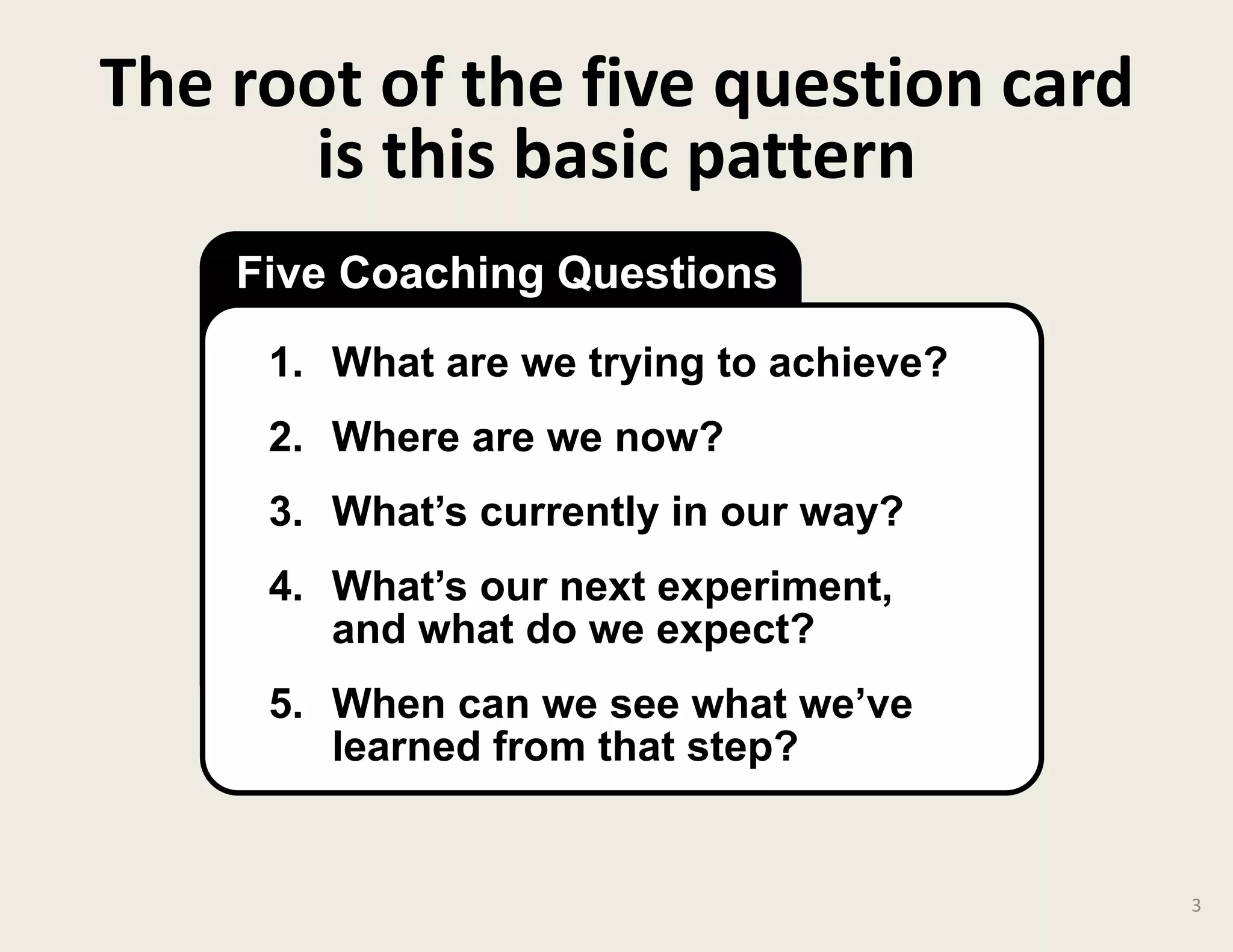 The root of the five question card is this basic pattern

Five Coaching Questions

1. What are we trying to achieve?

2. Where are we now?

3. What’s currently in our way?

4. What’s our next experiment, and what do we expect?

5. When can we see what we’ve learned from that step?

3